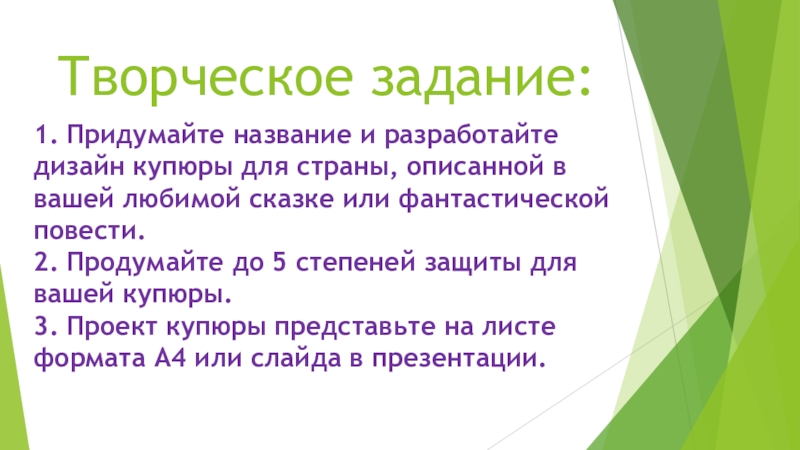 Творческое задание:

1. Придумайте название и разработайте дизайн купюры для страны, описанной в вашей любимой сказке или фантастической повести.
2. Продумайте до 5 степеней защиты для вашей купюры.
3. Проект купюры представьте на листе формата А4 или слайда в презентации.